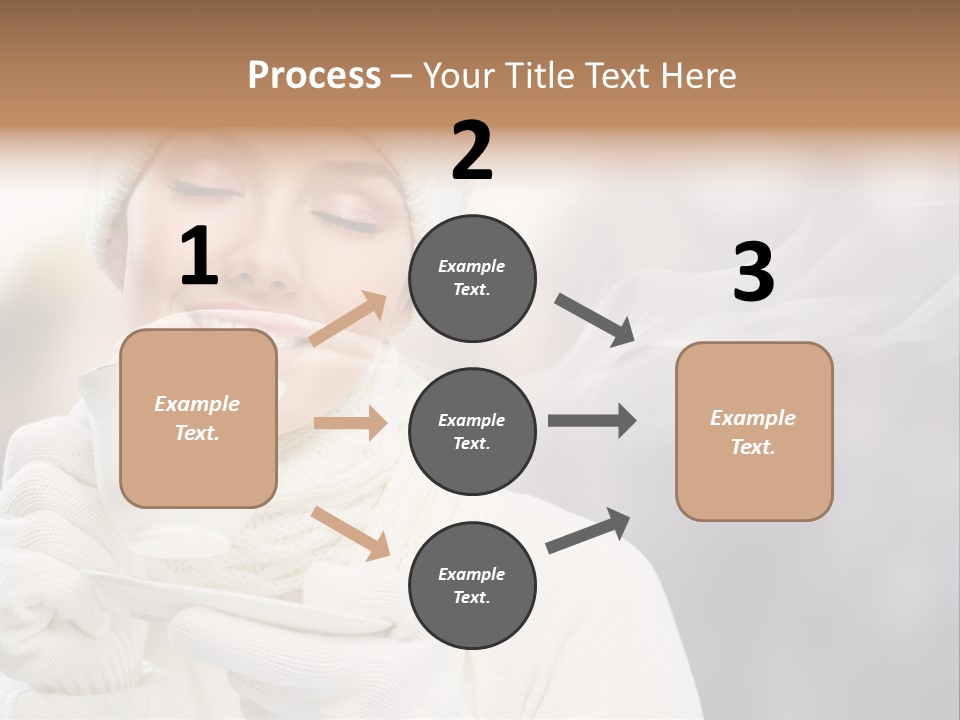 Process – Your Title Text Here

1

Example Text.

2

Example Text.

Example Text.

Example Text.

3

Example Text.